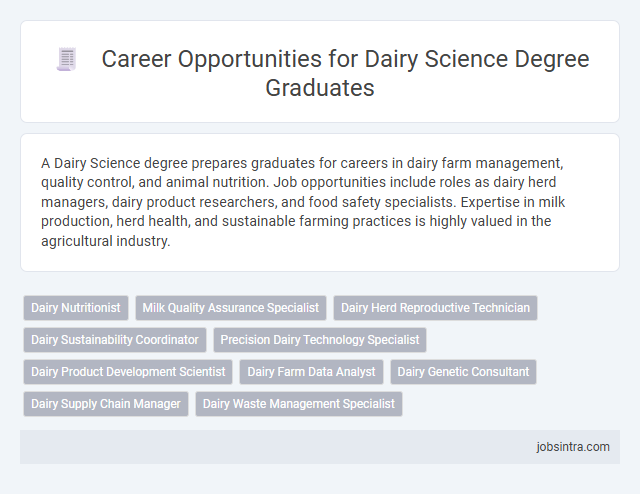 Career Opportunities for Dairy Science Degree Graduates

A Dairy Science degree prepares graduates for careers in dairy farm management, quality control, and animal nutrition. Job opportunities include roles as dairy herd managers, dairy product researchers, and food safety specialists. Expertise in milk production, herd health, and sustainable farming practices is highly valued in the agricultural industry.

Dairy Nutritionist
Milk Quality Assurance Specialist
Dairy Herd Reproductive Technician
Dairy Sustainability Coordinator
Precision Dairy Technology Specialist
Dairy Product Development Scientist
Dairy Farm Data Analyst
Dairy Genetic Consultant
Dairy Supply Chain Manager
Dairy Waste Management Specialist

jobsintra.com